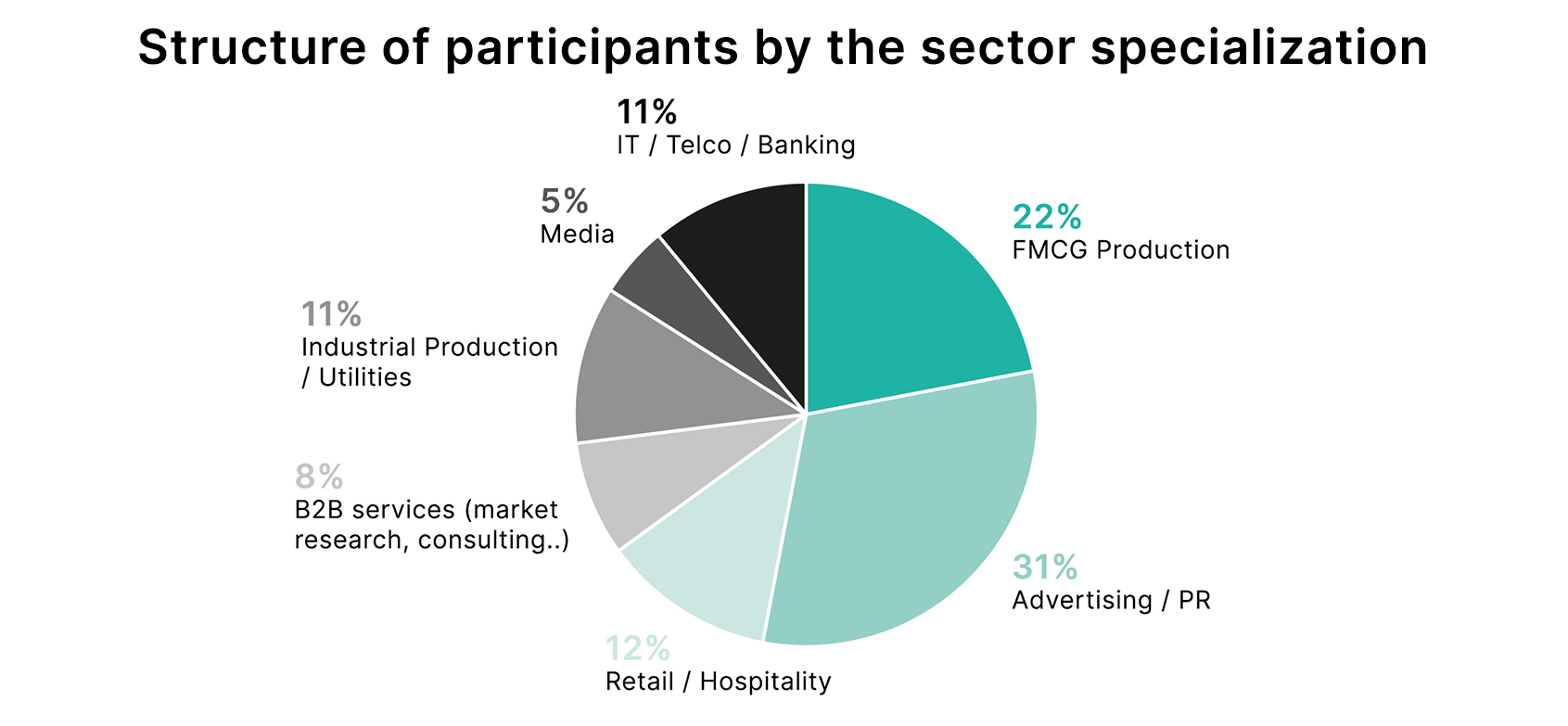 Structure of participants by the sector specialization

11%
IT / Telco / Banking

5%
Media

22%
FMCG Production

11%
Industrial Production / Utilities

8%
B2B services (market research, consulting..)

31%
Advertising / PR

12%
Retail / Hospitality